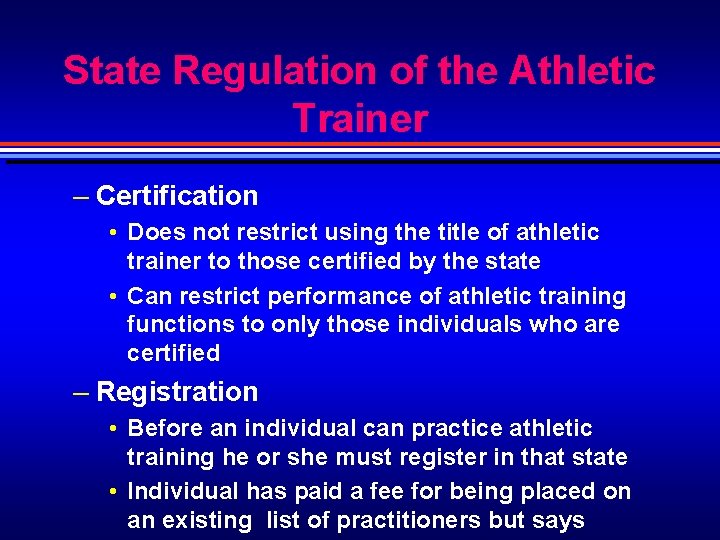 State Regulation of the Athletic Trainer

– Certification

• Does not restrict using the title of athletic trainer to those certified by the state

• Can restrict performance of athletic training functions to only those individuals who are certified

– Registration

• Before an individual can practice athletic training he or she must register in that state

• Individual has paid a fee for being placed on an existing list of practitioners but says